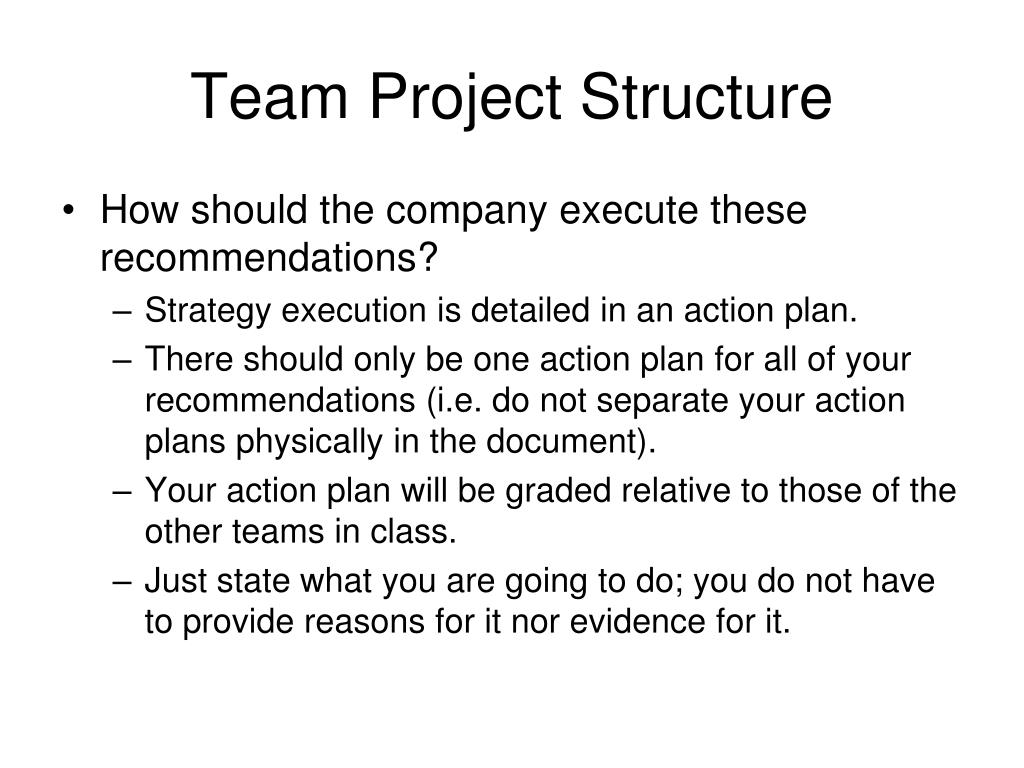 Team Project Structure

• How should the company execute these recommendations?
– Strategy execution is detailed in an action plan.
– There should only be one action plan for all of your recommendations (i.e. do not separate your action plans physically in the document).
– Your action plan will be graded relative to those of the other teams in class.
– Just state what you are going to do; you do not have to provide reasons for it nor evidence for it.